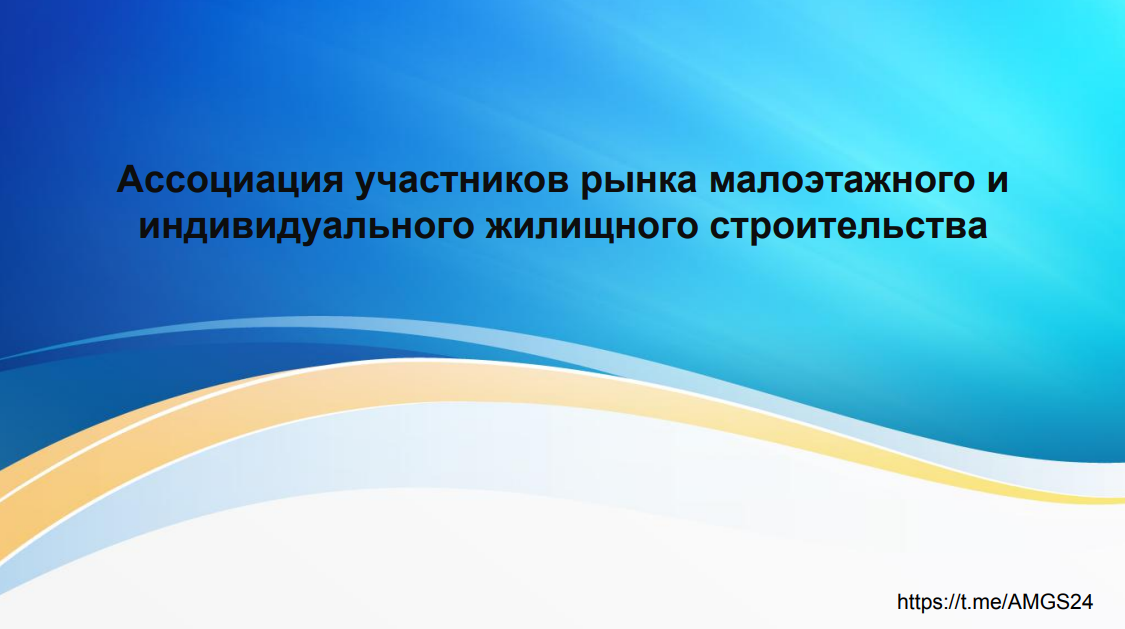 Ассоциация участников рынка малоэтажного и индивидуального жилищного строительства

https://t.me/AMGS24